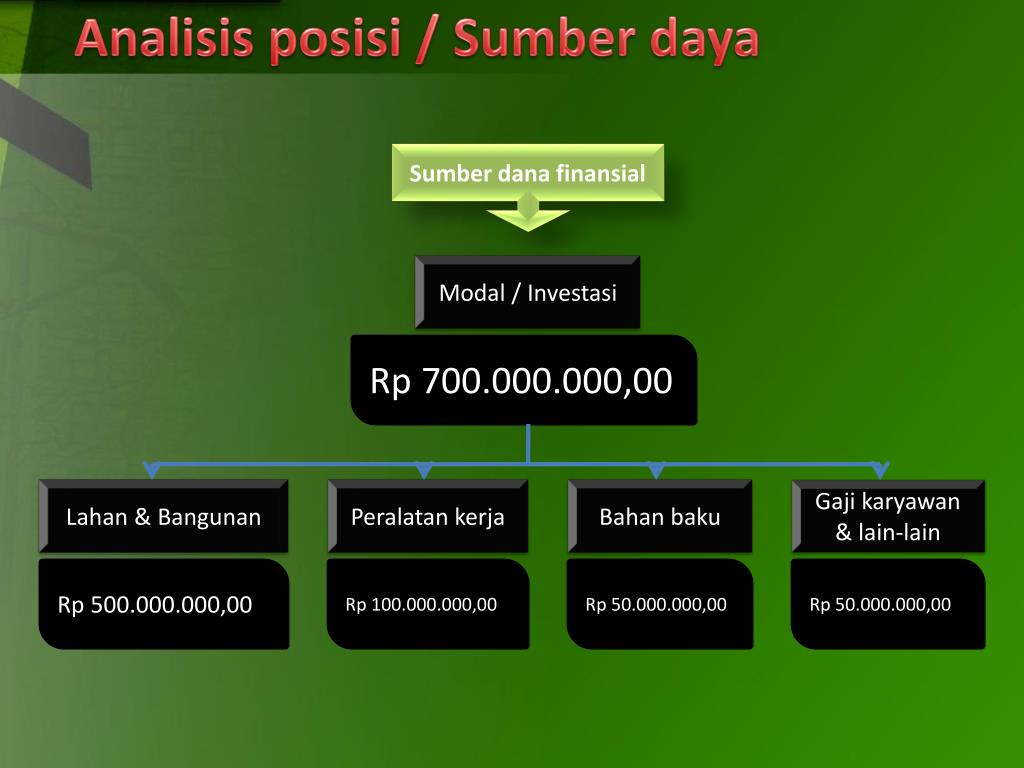 Analisis posisi / Sumber daya

Sumber dana finansial

Modal / Investasi

Rp 700.000.000,00

Lahan & Bangunan

Rp 500.000.000,00

Peralatan kerja

Rp 100.000.000,00

Bahan baku

Rp 50.000.000,00

Gaji karyawan & lain-lain

Rp 50.000.000,00